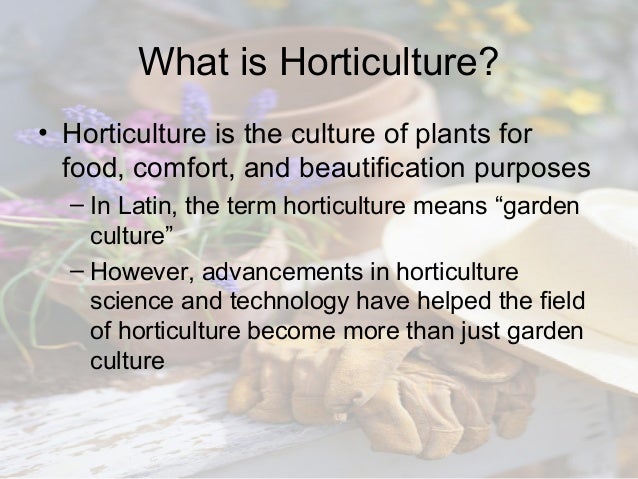 What is Horticulture?

• Horticulture is the culture of plants for food, comfort, and beautification purposes

– In Latin, the term horticulture means “garden culture”

– However, advancements in horticulture science and technology have helped the field of horticulture become more than just garden culture